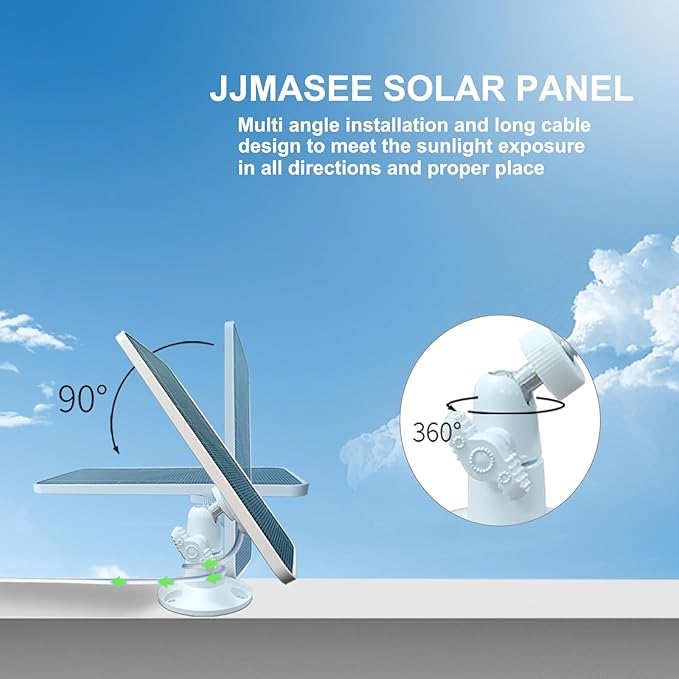 JJMASEE SOLAR PANEL

Multi angle installation and long cable design to meet the sunlight exposure in all directions and proper place

90°

360°